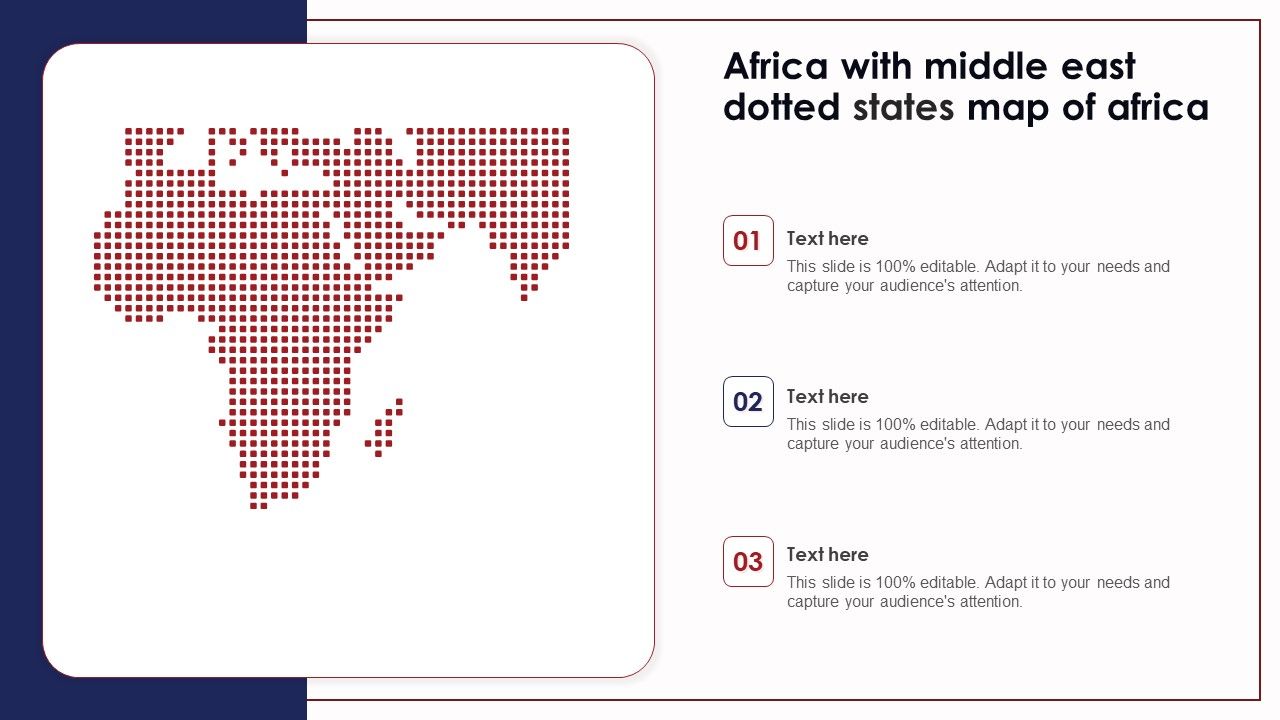 Africa with middle east dotted states map of africa

01
Text here
This slide is 100% editable. Adapt it to your needs and capture your audience's attention.

02
Text here
This slide is 100% editable. Adapt it to your needs and capture your audience's attention.

03
Text here
This slide is 100% editable. Adapt it to your needs and capture your audience's attention.